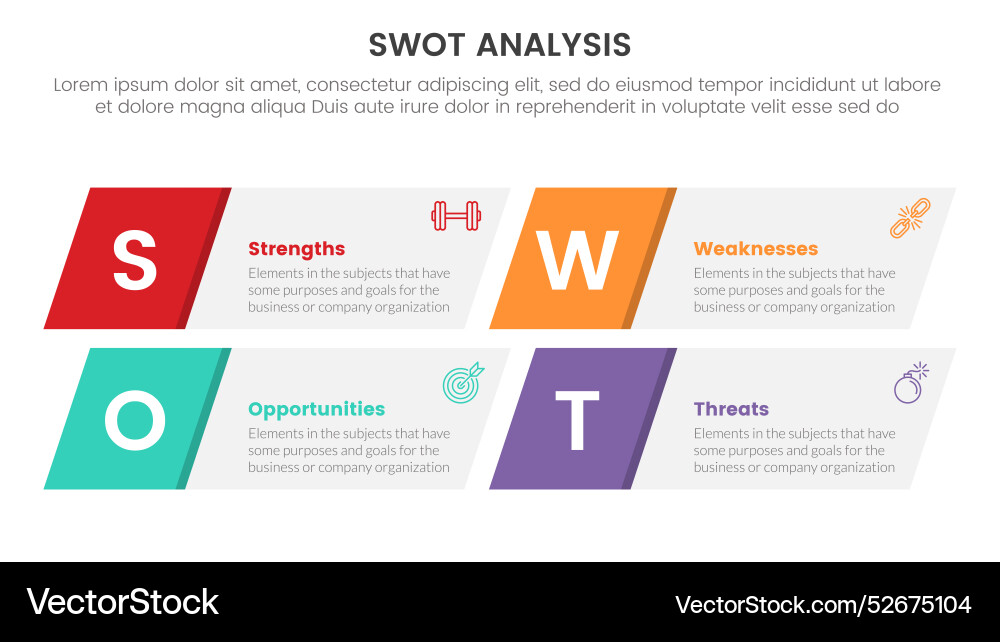 SWOT ANALYSIS

Lorem ipsum dolor sit amet, consectetur adipiscing elit, sed do eiusmod tempor incididunt ut labore et dolore magna aliqua Duis aute irure dolor in reprehenderit in voluptate velit esse sed do

S

Strengths

Elements in the subjects that have some purposes and goals for the business or company organization

W

Weaknesses

Elements in the subjects that have some purposes and goals for the business or company organization

O

Opportunities

Elements in the subjects that have some purposes and goals for the business or company organization

T

Threats

Elements in the subjects that have some purposes and goals for the business or company organization

VectorStock

VectorStock.com/52675104